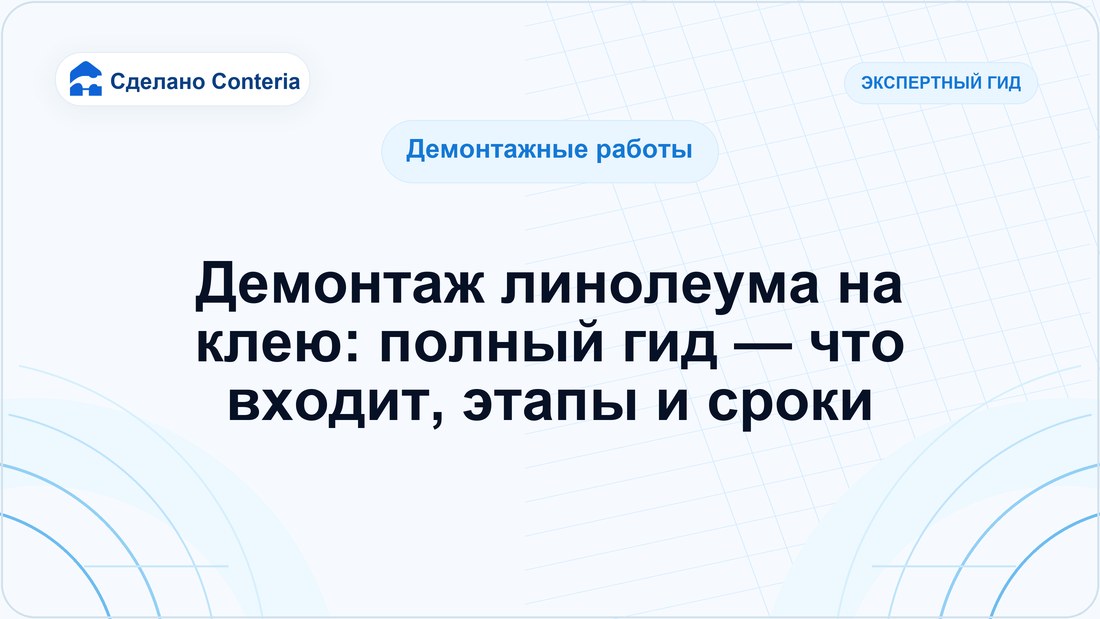 Сделано Conteria

ЭКСПЕРТНЫЙ ГИД

Демонтажные работы

Демонтаж линолеума на клею: полный гид — что входит, этапы и сроки